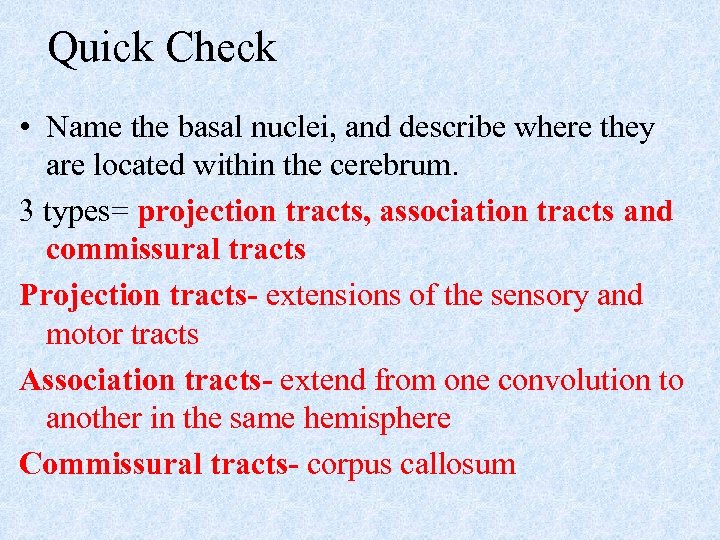 Quick Check

• Name the basal nuclei, and describe where they are located within the cerebrum.

3 types= projection tracts, association tracts and commissural tracts

Projection tracts- extensions of the sensory and motor tracts

Association tracts- extend from one convolution to another in the same hemisphere

Commissural tracts- corpus callosum